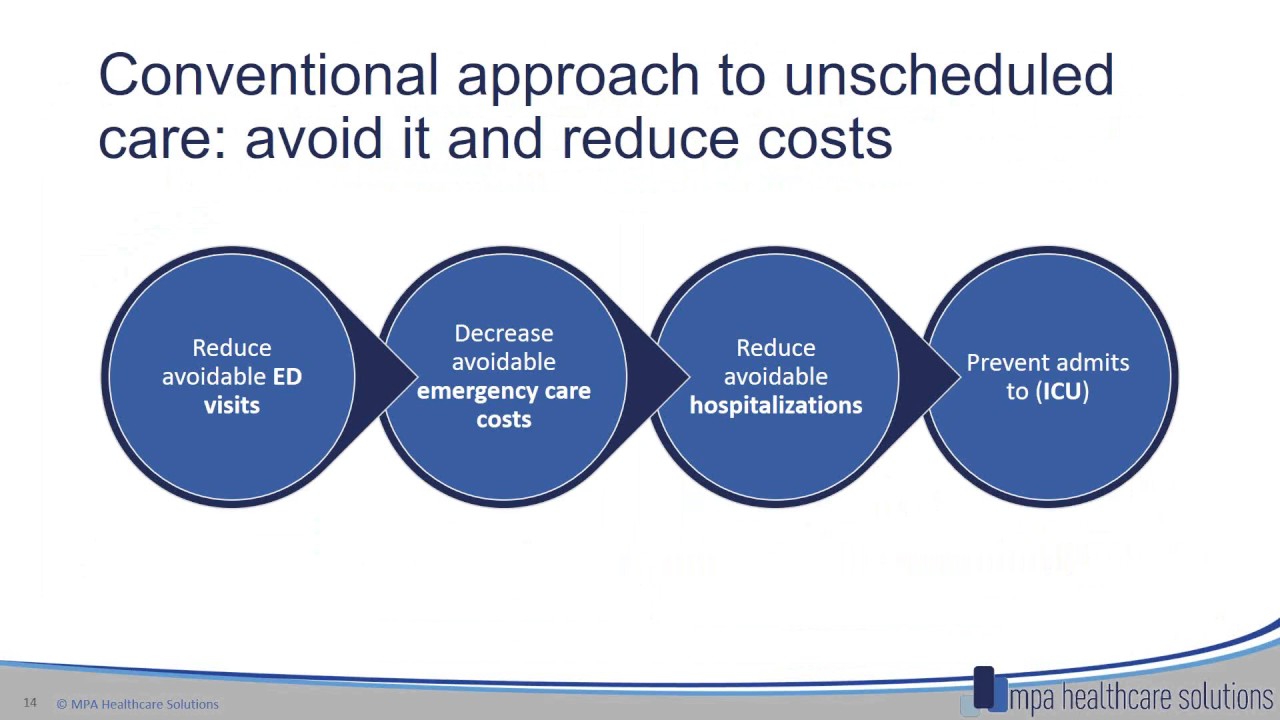 Conventional approach to unscheduled care: avoid it and reduce costs

Reduce avoidable ED visits

Decrease avoidable emergency care costs

Reduce avoidable hospitalizations

Prevent admits to (ICU)

14 © MPA Healthcare Solutions

mpa healthcare solutions